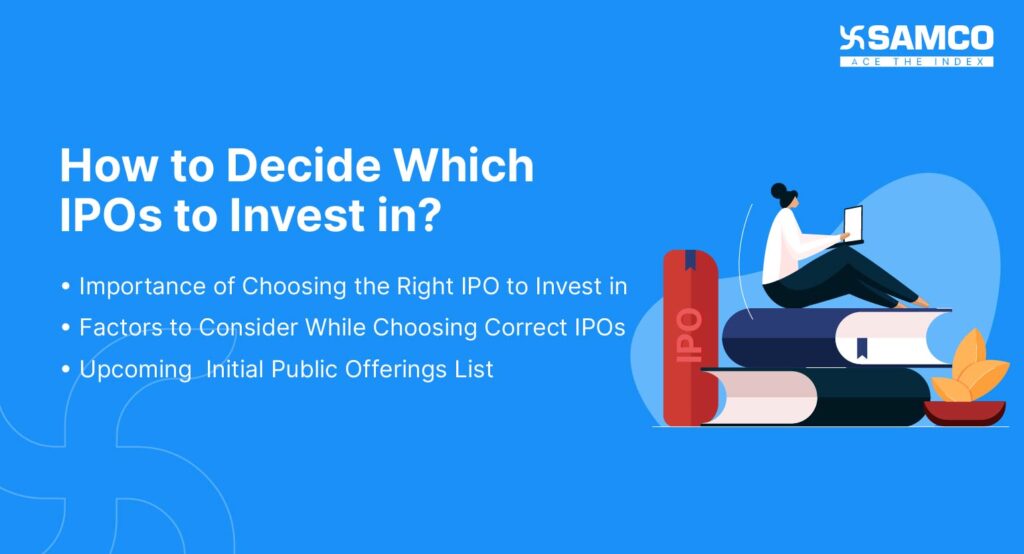 SAMCO
ACE THE INDEX

How to Decide Which IPOs to Invest in?

• Importance of Choosing the Right IPO to Invest in
• Factors to Consider While Choosing Correct IPOs
• Upcoming Initial Public Offerings List

IPO